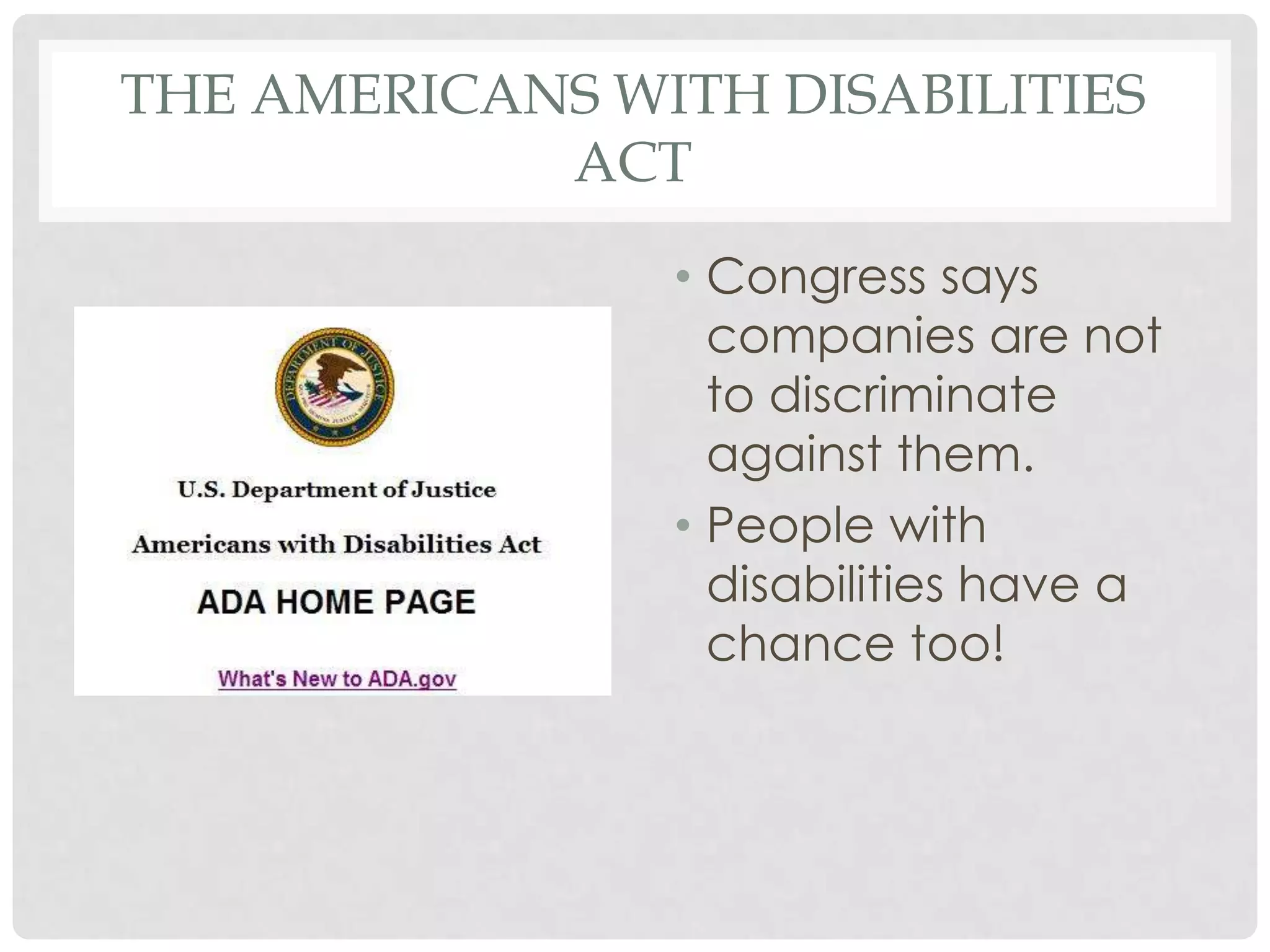 THE AMERICANS WITH DISABILITIES ACT

DEPARTMENT OF JUSTICE

U.S. Department of Justice

Americans with Disabilities Act

ADA HOME PAGE

What's New to ADA.gov

• Congress says companies are not to discriminate against them.
• People with disabilities have a chance too!